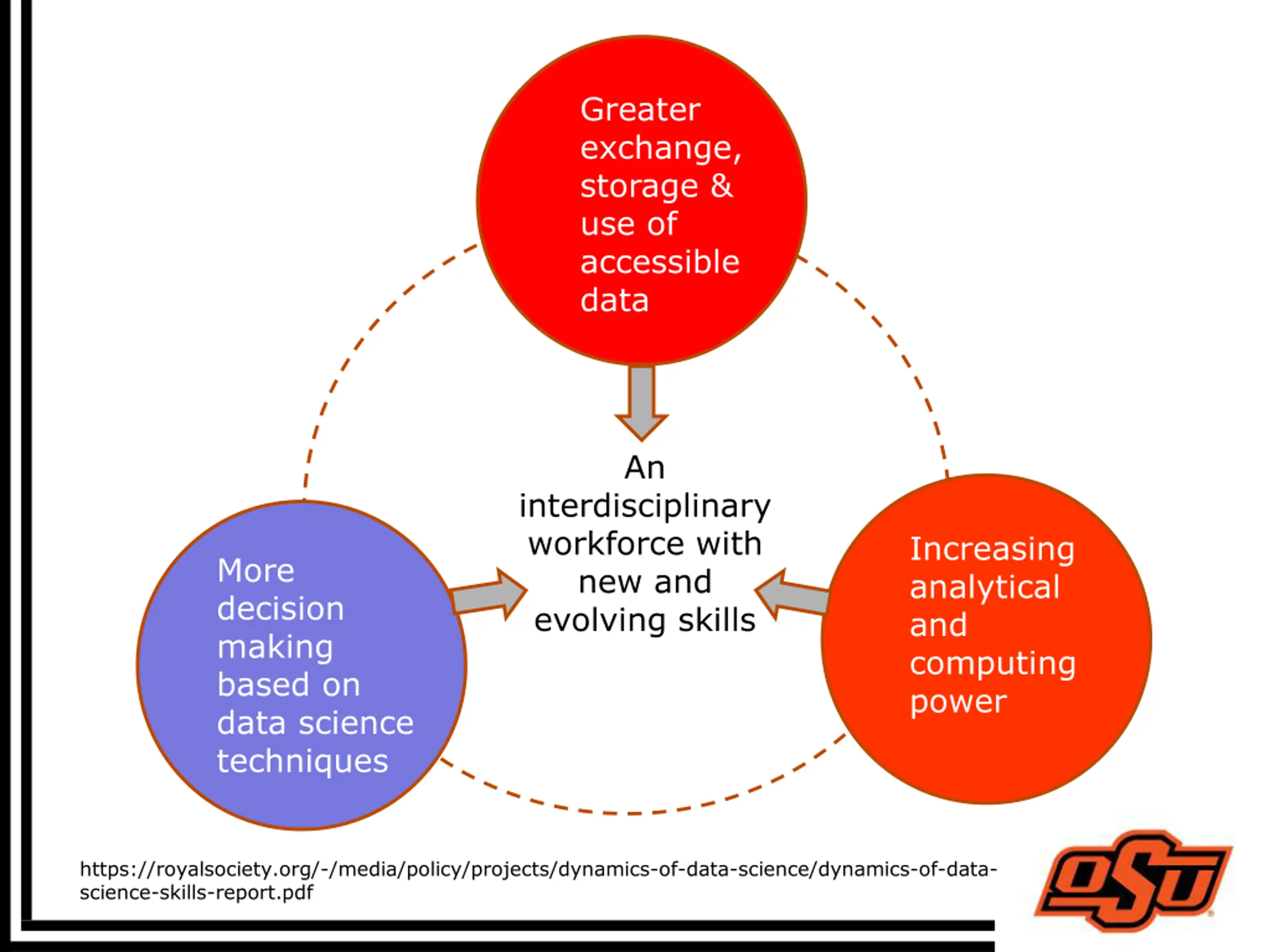 Greater exchange, storage & use of accessible data

An interdisciplinary workforce with new and evolving skills

More decision making based on data science techniques

Increasing analytical and computing power

https://royalsociety.org/-/media/policy/projects/dynamics-of-data-science/dynamics-of-data-science-skills-report.pdf

OSU